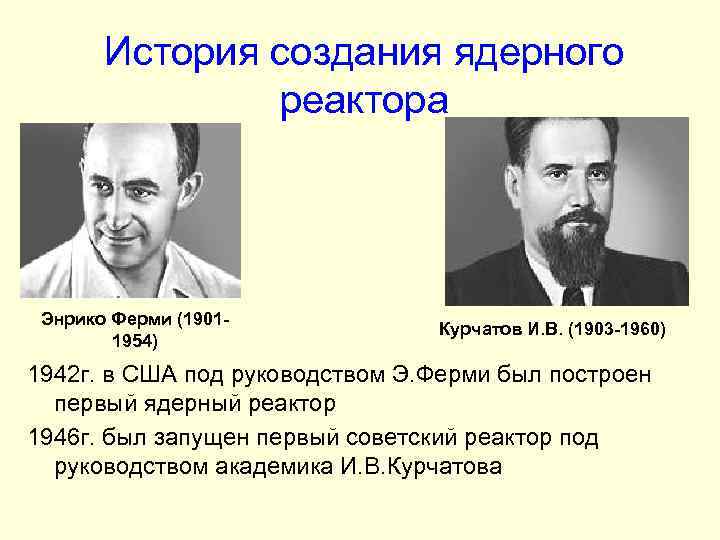 История создания ядерного реактора

Энрико Ферми (1901-1954)

Курчатов И.В. (1903-1960)

1942г. в США под руководством Э.Ферми был построен первый ядерный реактор

1946г. был запущен первый советский реактор под руководством академика И.В.Курчатова